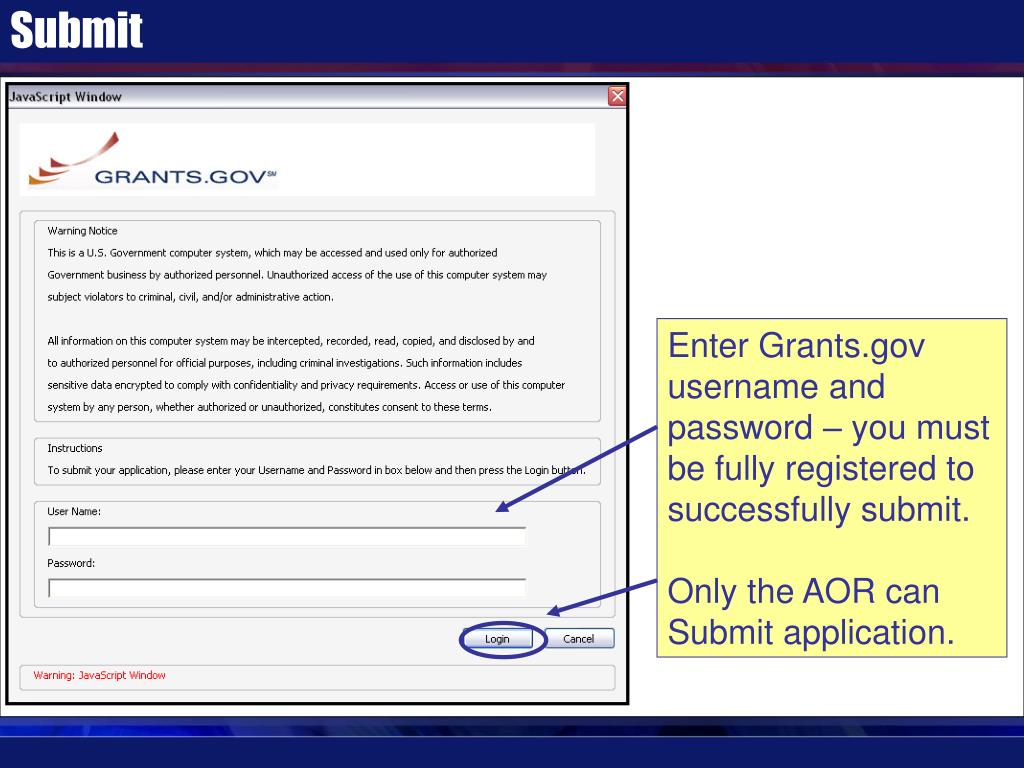 Submit

JavaScript Window

GRANTS.GOV℠

Warning Notice

This is a U.S. Government computer system, which may be accessed and used only for authorized Government business by authorized personnel. Unauthorized access of the use of this computer system may subject violators to criminal, civil, and/or administrative action.

All information on this computer system may be intercepted, recorded, read, copied, and disclosed by and to authorized personnel for official purposes, including criminal investigations. Such information includes sensitive data encrypted to comply with confidentiality and privacy requirements. Access or use of this computer system by any person, whether authorized or unauthorized, constitutes consent to these terms.

Instructions

To submit your application, please enter your Username and Password in box below and then press the Login button.

User Name:

Password:

Login

Cancel

Warning: JavaScript Window

Enter Grants.gov username and password – you must be fully registered to successfully submit.

Only the AOR can Submit application.